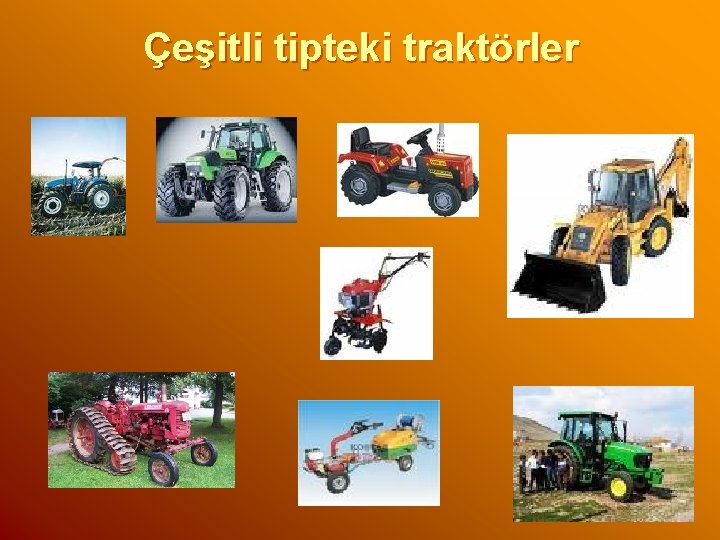 Çeşitli tipteki traktörler